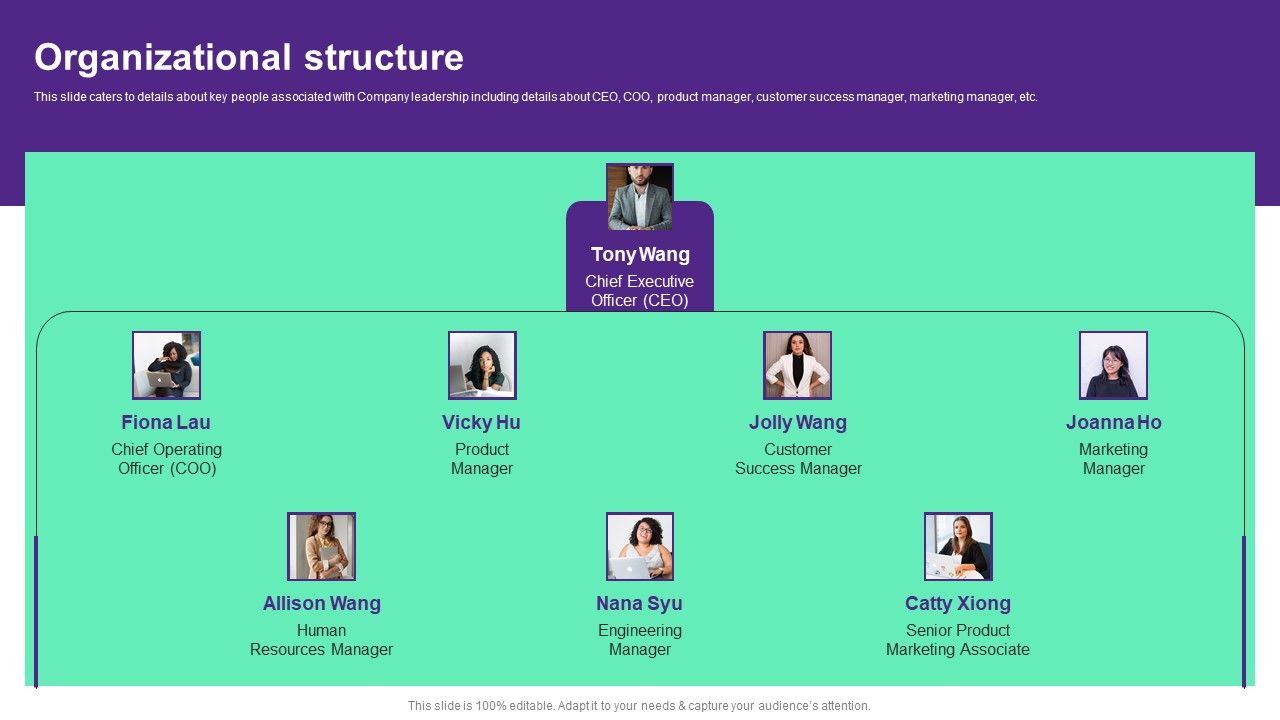 Organizational structure

This slide caters to details about key people associated with Company leadership including details about CEO, COO, product manager, customer success manager, marketing manager, etc.

Tony Wang
Chief Executive Officer (CEO)

Fiona Lau
Chief Operating Officer (COO)

Vicky Hu
Product Manager

Jolly Wang
Customer Success Manager

Joanna Ho
Marketing Manager

Allison Wang
Human Resources Manager

Nana Syu
Engineering Manager

Catty Xiong
Senior Product Marketing Associate

This slide is 100% editable. Adapt it to your needs & capture your audience's attention.